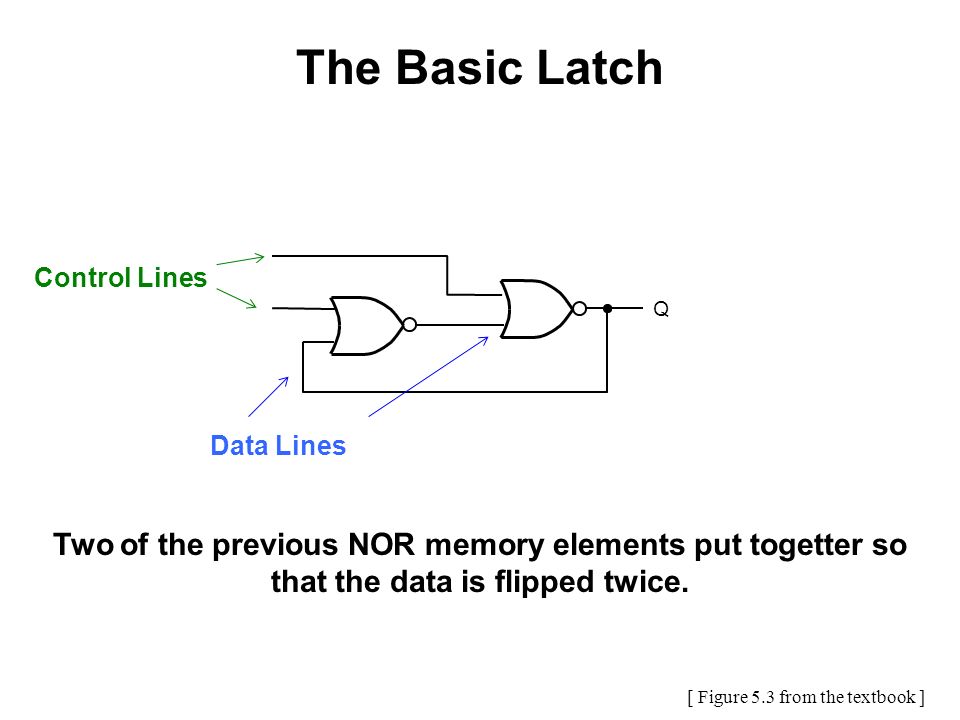 The Basic Latch

Control Lines

Q

Data Lines

Two of the previous NOR memory elements put togetter so that the data is flipped twice.

[ Figure 5.3 from the textbook ]